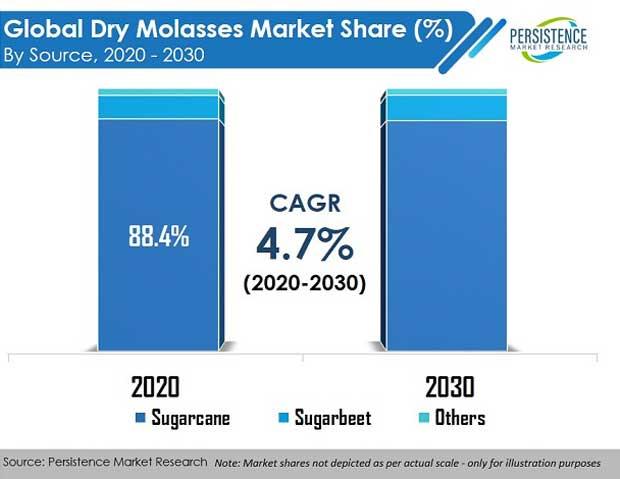 Global Dry Molasses Market Share (%)
By Source, 2020 - 2030

PERSISTENCE
MARKET RESEARCH

88.4%

CAGR
4.7%
(2020-2030)

2020

2030

Sugarcane
Sugarbeet
Others

Source: Persistence Market Research Note: Market shares not depicted as per actual scale - only for illustration purposes